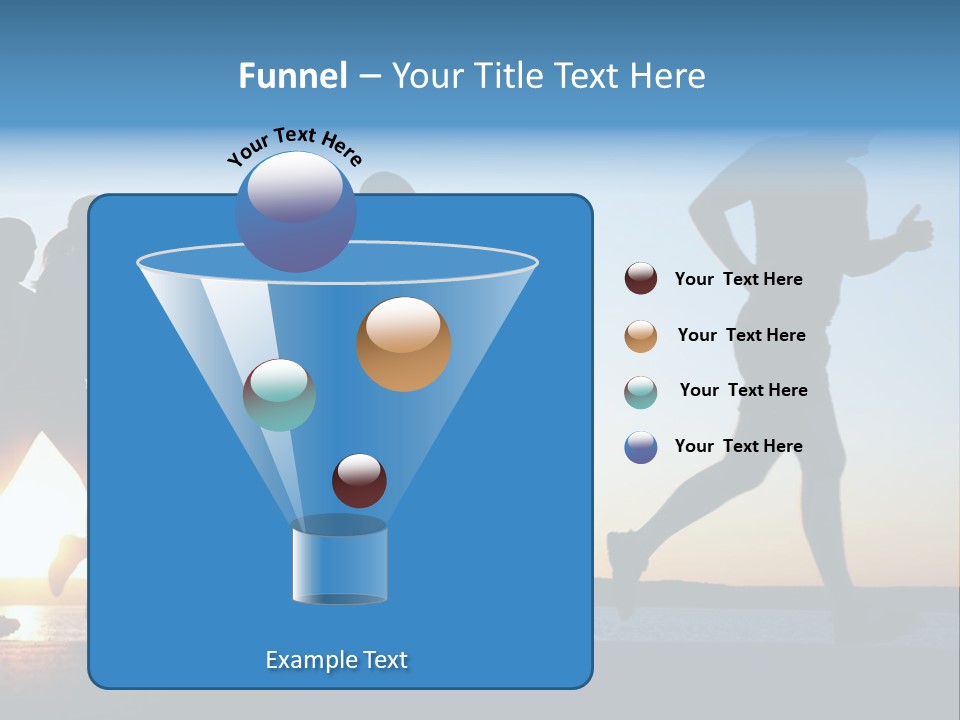 Funnel – Your Title Text Here

Your Text Here

Your Text Here

Your Text Here

Your Text Here

Your Text Here

Example Text